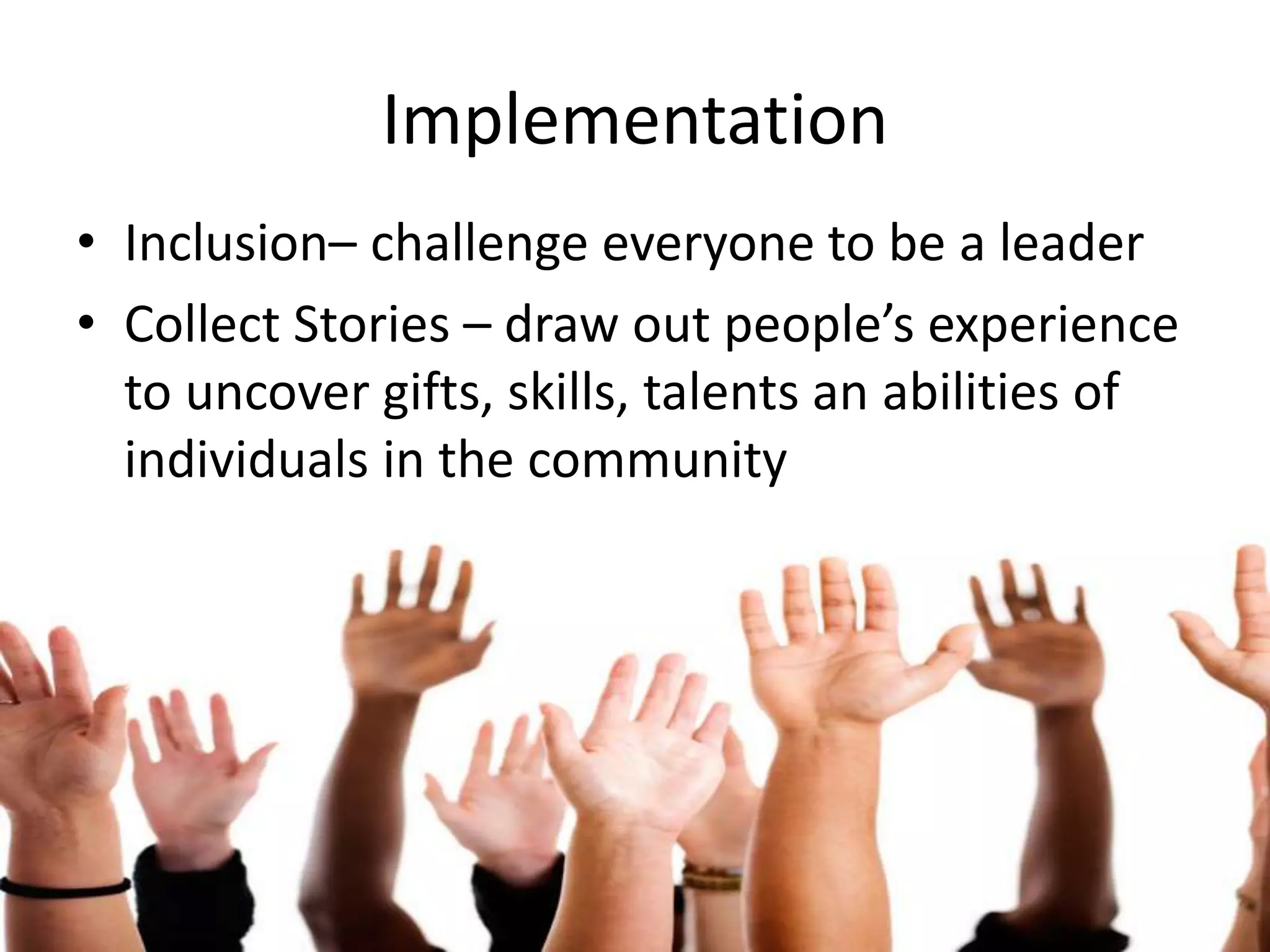 Implementation

• Inclusion– challenge everyone to be a leader
• Collect Stories – draw out people's experience to uncover gifts, skills, talents an abilities of individuals in the community